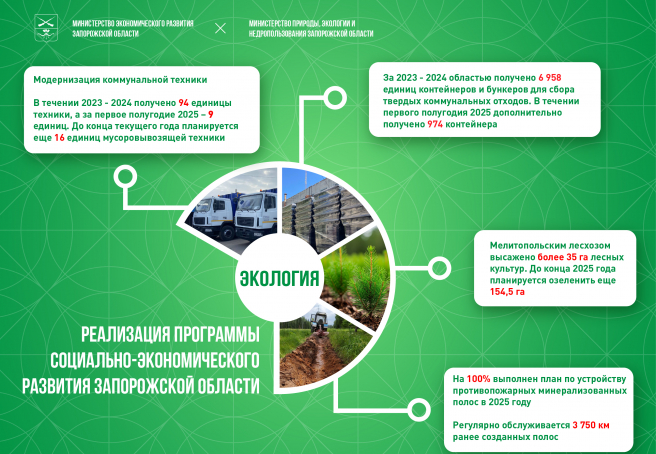 МИНИСТЕРСТВО ЭКОНОМИЧЕСКОГО РАЗВИТИЯ ЗАПОРОЖСКОЙ ОБЛАСТИ

МИНИСТЕРСТВО ПРИРОДЫ, ЭКОЛОГИИ И НЕДРОПОЛЬЗОВАНИЯ ЗАПОРОЖСКОЙ ОБЛАСТИ

Модернизация коммунальной техники

В течении 2023 - 2024 получено 94 единицы техники, а за первое полугодие 2025 – 9 единиц. До конца текущего года планируется еще 16 единиц мусоровывозящей техники

За 2023 - 2024 областью получено 6 958 единиц контейнеров и бункеров для сбора твердых коммунальных отходов. В течении первого полугодия 2025 дополнительно получено 974 контейнера

ЭКОЛОГИЯ

Мелитопольским лесхозом высажено более 35 га лесных культур. До конца 2025 года планируется озеленить еще 154,5 га

РЕАЛИЗАЦИЯ ПРОГРАММЫ СОЦИАЛЬНО-ЭКОНОМИЧЕСКОГО РАЗВИТИЯ ЗАПОРОЖСКОЙ ОБЛАСТИ

На 100% выполнен план по устройству противопожарных минерализованных полос в 2025 году

Регулярно обслуживается 3 750 км ранее созданных полос